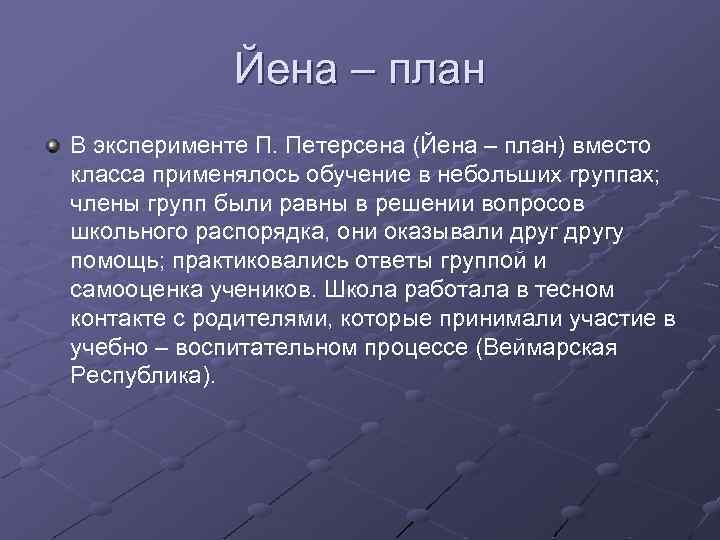 Йена – план

В эксперименте П. Петерсена (Йена – план) вместо класса применялось обучение в небольших группах; члены групп были равны в решении вопросов школьного распорядка, они оказывали друг другу помощь; практиковались ответы группой и самооценка учеников. Школа работала в тесном контакте с родителями, которые принимали участие в учебно – воспитательном процессе (Веймарская Республика).